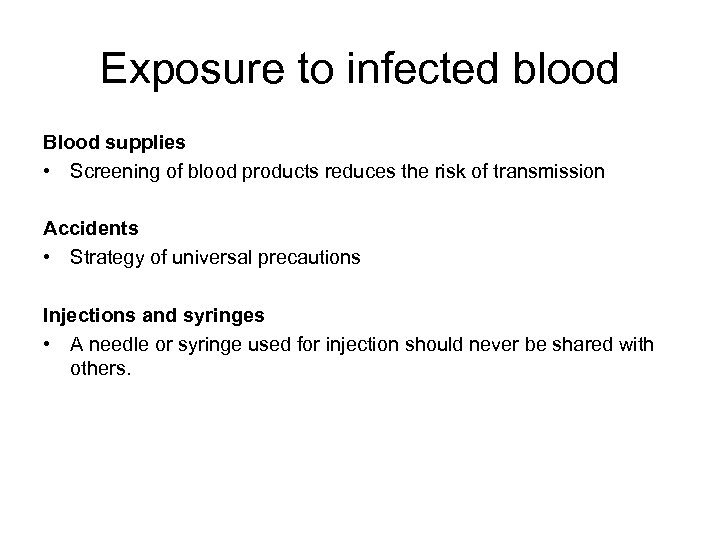 Exposure to infected blood

Blood supplies
• Screening of blood products reduces the risk of transmission

Accidents
• Strategy of universal precautions

Injections and syringes
• A needle or syringe used for injection should never be shared with others.